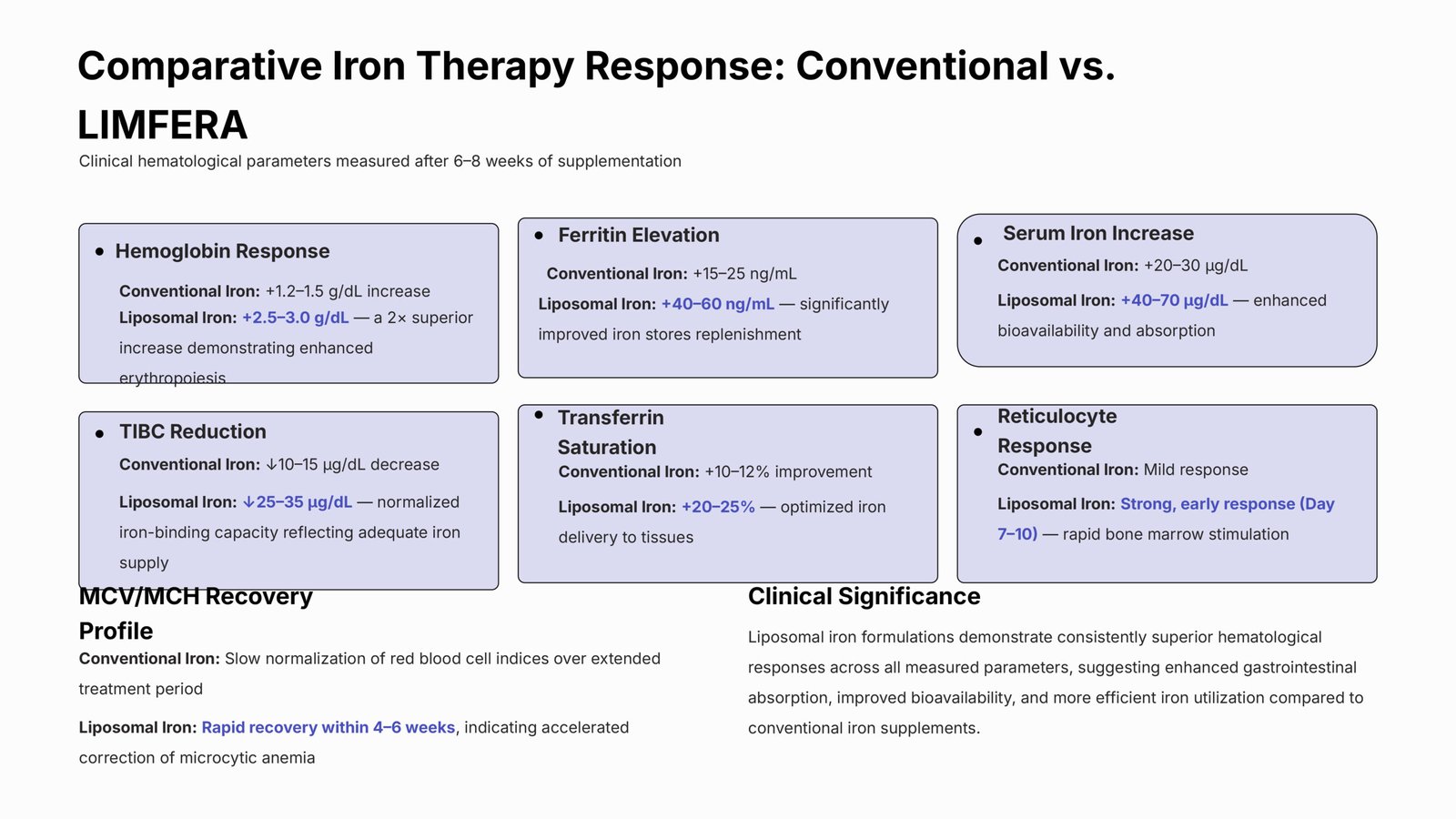 Comparative Iron Therapy Response: Conventional vs. LIMFERA

Clinical hematological parameters measured after 6–8 weeks of supplementation

• Hemoglobin Response

Conventional Iron: +1.2–1.5 g/dL increase

Liposomal Iron: +2.5–3.0 g/dL — a 2× superior increase demonstrating enhanced erythropoiesis

• Ferritin Elevation

Conventional Iron: +15–25 ng/mL

Liposomal Iron: +40–60 ng/mL — significantly improved iron stores replenishment

• Serum Iron Increase

Conventional Iron: +20–30 µg/dL

Liposomal Iron: +40–70 µg/dL — enhanced bioavailability and absorption

• TIBC Reduction

Conventional Iron: ↓10–15 µg/dL decrease

Liposomal Iron: ↓25–35 µg/dL — normalized iron-binding capacity reflecting adequate iron supply

• Transferrin Saturation

Conventional Iron: +10–12% improvement

Liposomal Iron: +20–25% — optimized iron delivery to tissues

• Reticulocyte Response

Conventional Iron: Mild response

Liposomal Iron: Strong, early response (Day 7–10) — rapid bone marrow stimulation

MCV/MCH Recovery Profile

Conventional Iron: Slow normalization of red blood cell indices over extended treatment period

Liposomal Iron: Rapid recovery within 4–6 weeks, indicating accelerated correction of microcytic anemia

Clinical Significance

Liposomal iron formulations demonstrate consistently superior hematological responses across all measured parameters, suggesting enhanced gastrointestinal absorption, improved bioavailability, and more efficient iron utilization compared to conventional iron supplements.